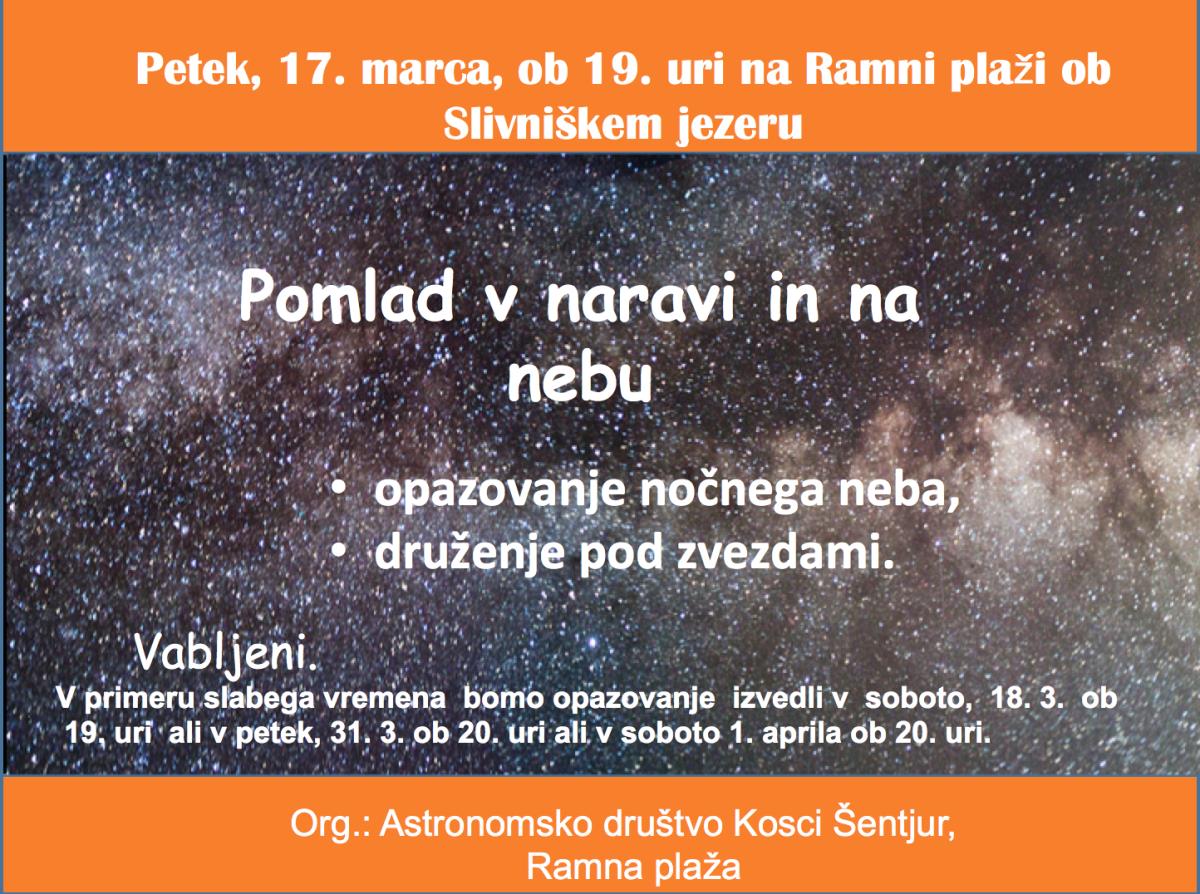 Petek, 17. marca, ob 19. uri na Ramni plaži ob Slivniškem jezeru

Pomlad v naravi in na nebu

• opazovanje nočnega neba,
• druženje pod zvezdami.

Vabljeni.

V primeru slabega vremena bomo opazovanje izvedli v soboto, 18. 3. ob 19. uri ali v petek, 31. 3. ob 20. uri ali v soboto 1. aprila ob 20. uri.

Org.: Astronomsko društvo Kosci Šentjur, Ramna plaža